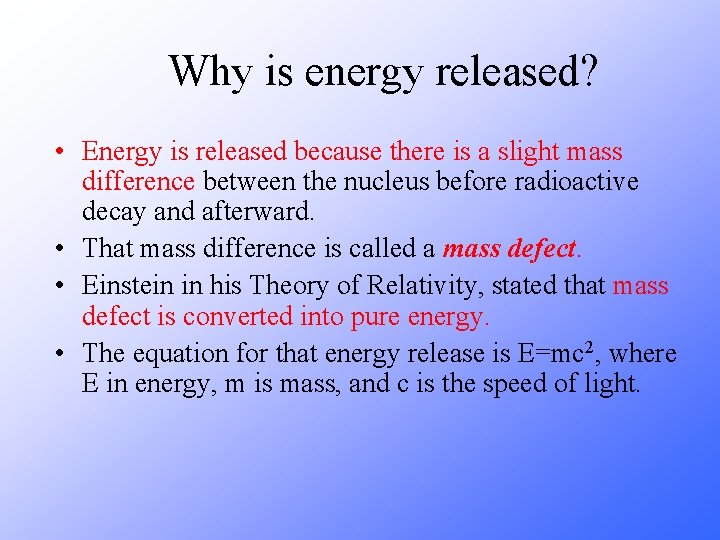 Why is energy released?

• Energy is released because there is a slight mass difference between the nucleus before radioactive decay and afterward.

• That mass difference is called a mass defect.

• Einstein in his Theory of Relativity, stated that mass defect is converted into pure energy.

• The equation for that energy release is $E=mc^2$, where E in energy, m is mass, and c is the speed of light.